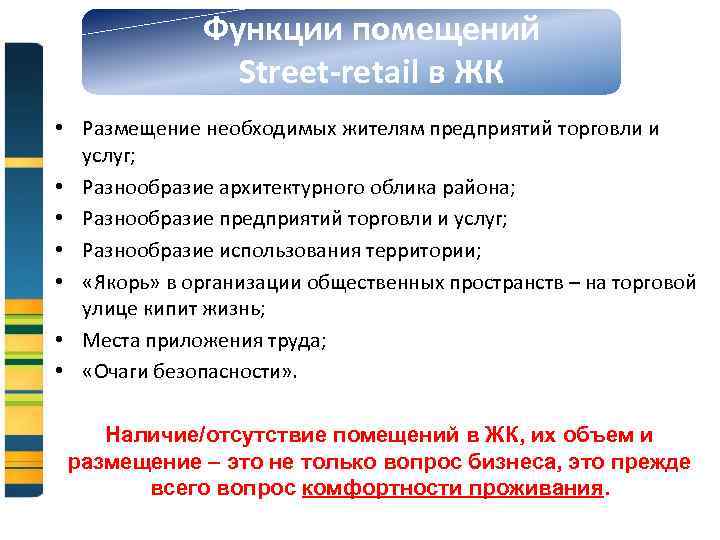 Функции помещений Street-retail в ЖК

• Размещение необходимых жителям предприятий торговли и услуг;
• Разнообразие архитектурного облика района;
• Разнообразие предприятий торговли и услуг;
• Разнообразие использования территории;
• «Якорь» в организации общественных пространств – на торговой улице кипит жизнь;
• Места приложения труда;
• «Очаги безопасности».

Наличие/отсутствие помещений в ЖК, их объем и размещение – это не только вопрос бизнеса, это прежде всего вопрос комфортности проживания.